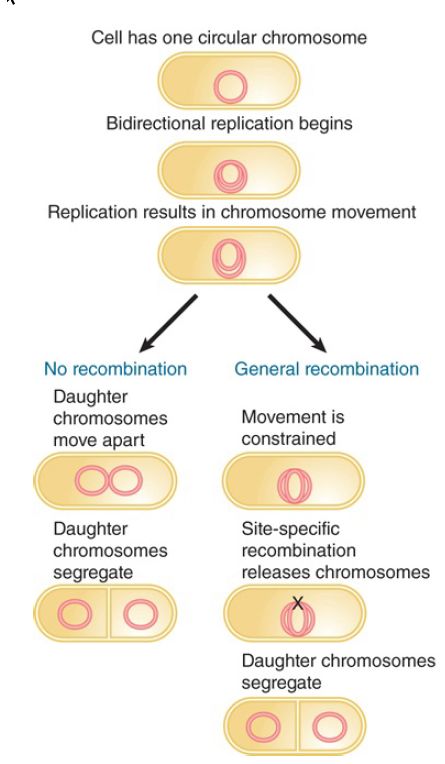 Cell has one circular chromosome

Bidirectional replication begins

Replication results in chromosome movement

No recombination

Daughter chromosomes move apart

Daughter chromosomes segregate

General recombination

Movement is constrained

Site-specific recombination releases chromosomes

X

Daughter chromosomes segregate